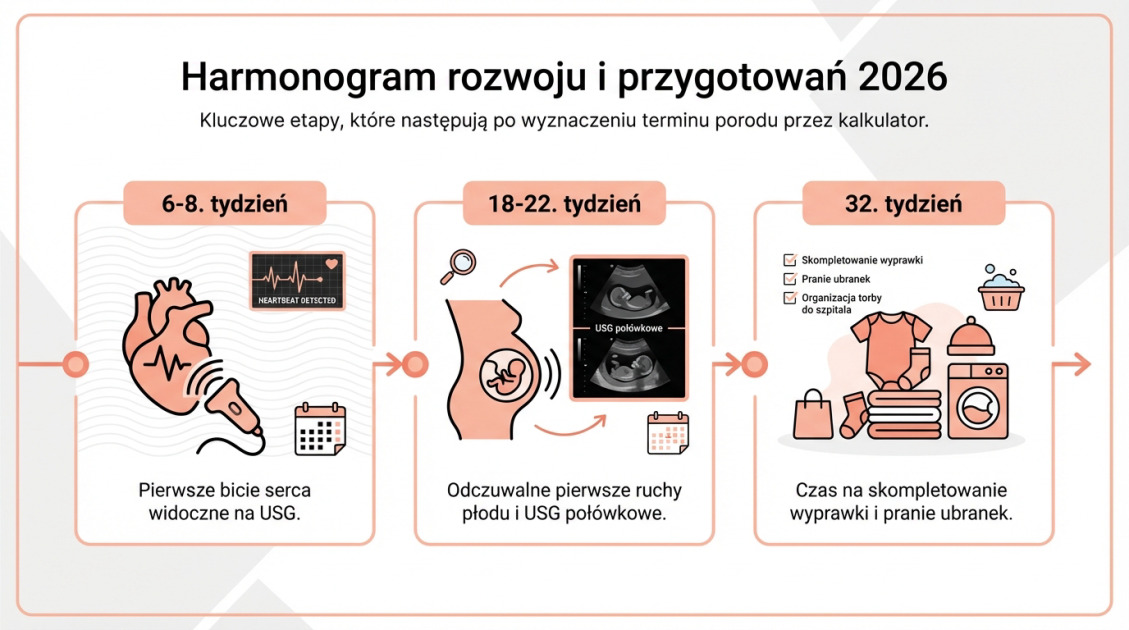 Harmonogram rozwoju i przygotowań 2026

Kluczowe etapy, które następują po wyznaczeniu terminu porodu przez kalkulator.

6-8. tydzień

NEARTBEAT DETSCTED

Pierwsze bicie serca widoczne na USG.

18-22. tydzień

USG połówkowe

Odczuwalne pierwsze ruchy płodu i USG połówkowe.

32. tydzień

Skompletowanie wyprawki

Pranie ubranek

Organizacja torby do szpitala

Czas na skompletowanie wyprawki i pranie ubranek.